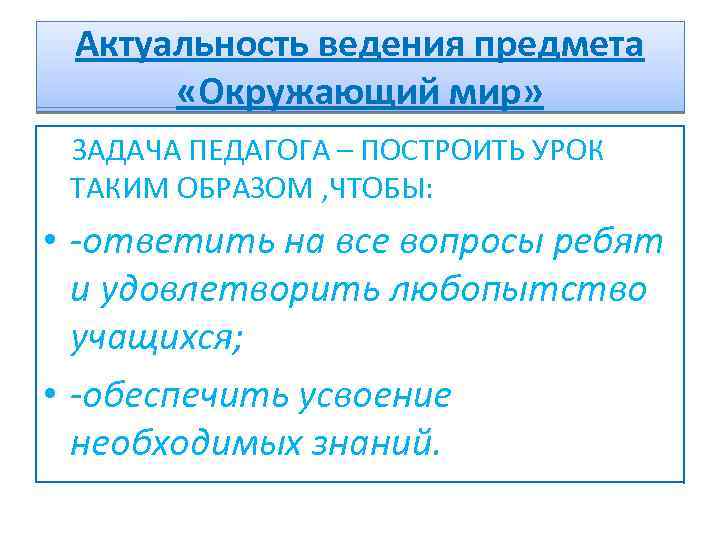 Актуальность ведения предмета «Окружающий мир»

ЗАДАЧА ПЕДАГОГА – ПОСТРОИТЬ УРОК ТАКИМ ОБРАЗОМ ,ЧТОБЫ:

• -ответить на все вопросы ребят и удовлетворить любопытство учащихся;

• -обеспечить усвоение необходимых знаний.